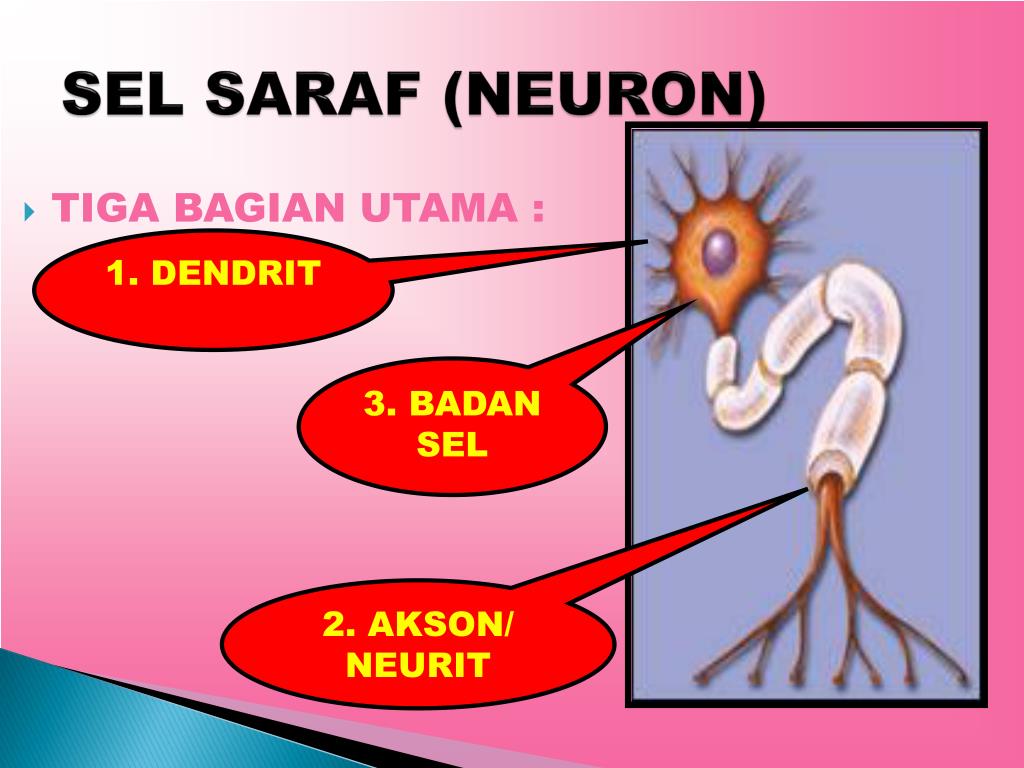 SEL SARAF (NEURON)

TIGA BAGIAN UTAMA :

1. DENDRIT

3. BADAN SEL

2. AKSON/ NEURIT